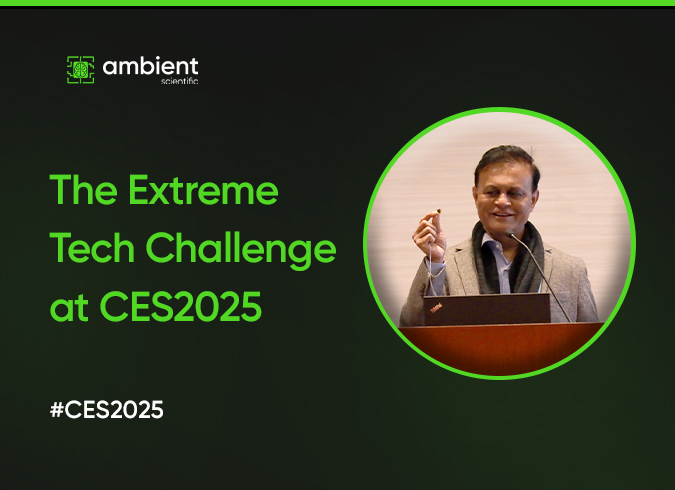 ambient
scientific

The Extreme Tech Challenge at CES2025

#CES2025